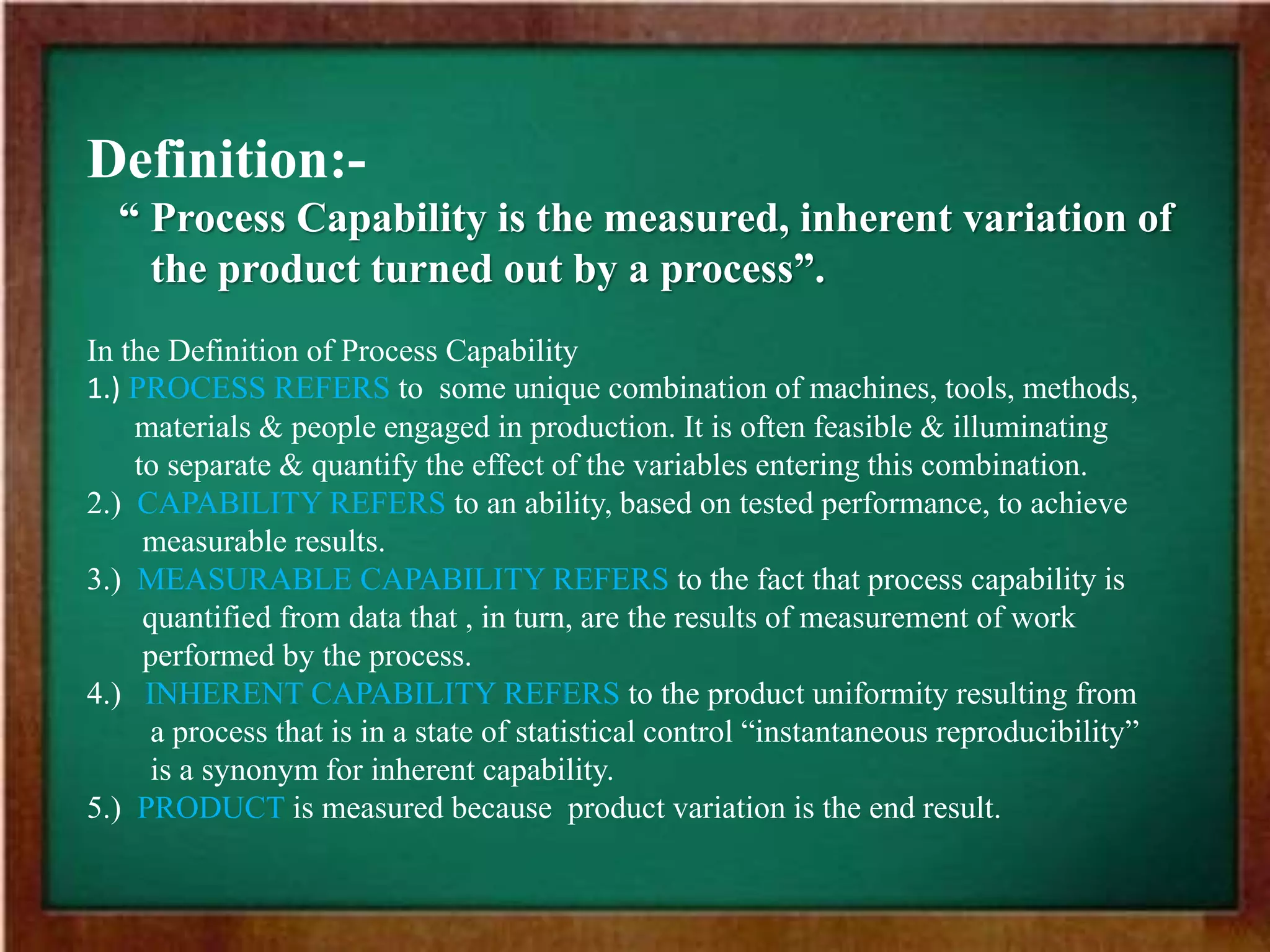 Definition:-

“ Process Capability is the measured, inherent variation of the product turned out by a process”.

In the Definition of Process Capability
1.) PROCESS REFERS to some unique combination of machines, tools, methods, materials & people engaged in production. It is often feasible & illuminating to separate & quantify the effect of the variables entering this combination.
2.) CAPABILITY REFERS to an ability, based on tested performance, to achieve measurable results.
3.) MEASURABLE CAPABILITY REFERS to the fact that process capability is quantified from data that , in turn, are the results of measurement of work performed by the process.
4.) INHERENT CAPABILITY REFERS to the product uniformity resulting from a process that is in a state of statistical control “instantaneous reproducibility” is a synonym for inherent capability.
5.) PRODUCT is measured because product variation is the end result.